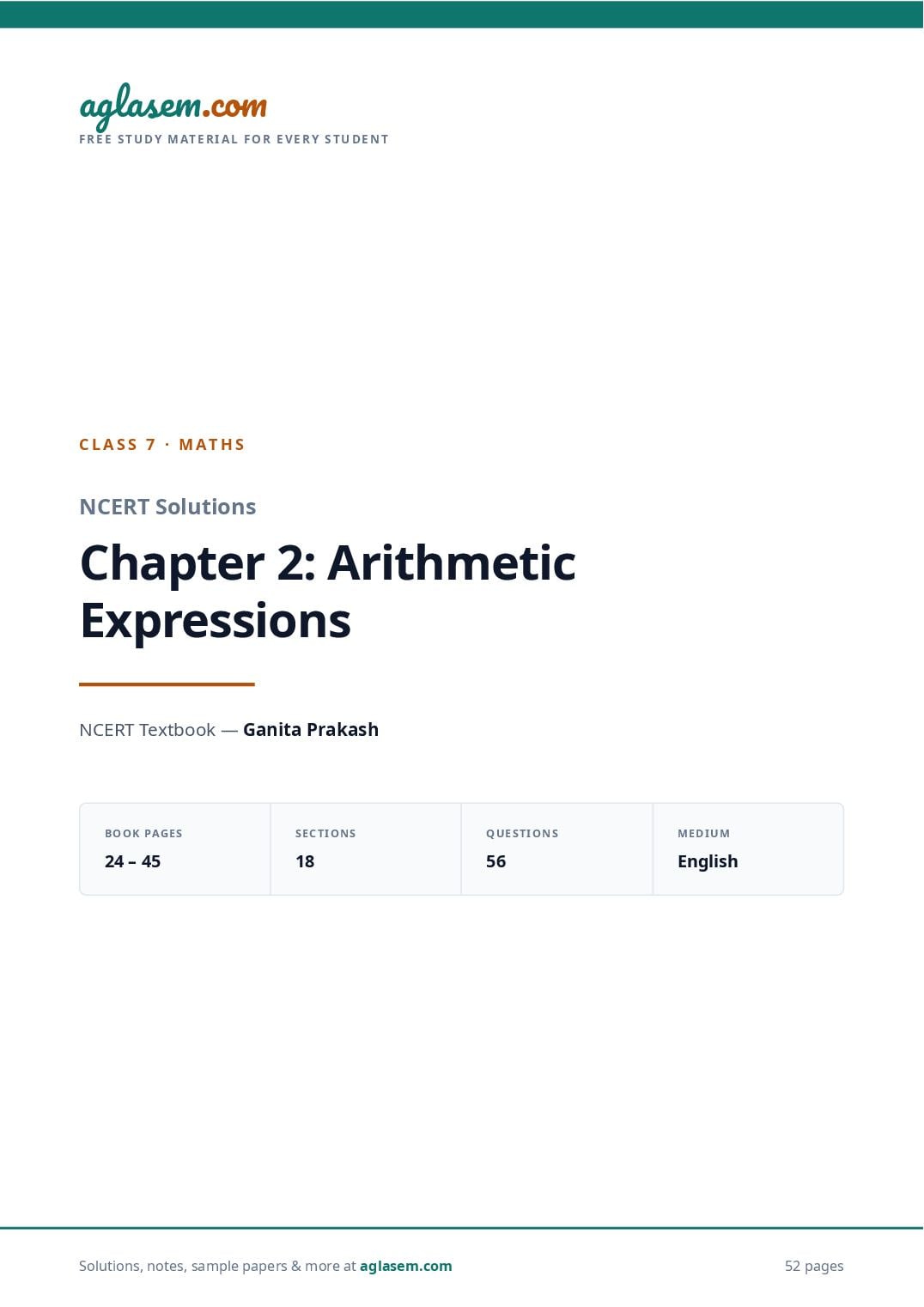 aglasem.com
FREE STUDY MATERIAL FOR EVERY STUDENT

CLASS 7 · MATHS

NCERT Solutions

Chapter 2: Arithmetic Expressions

NCERT Textbook — Ganita Prakash

| BOOK PAGES | SECTIONS | QUESTIONS | MEDIUM |
|---|---|---|---|
| 24 – 45 | 18 | 56 | English |

Solutions, notes, sample papers & more at aglasem.com

52 pages